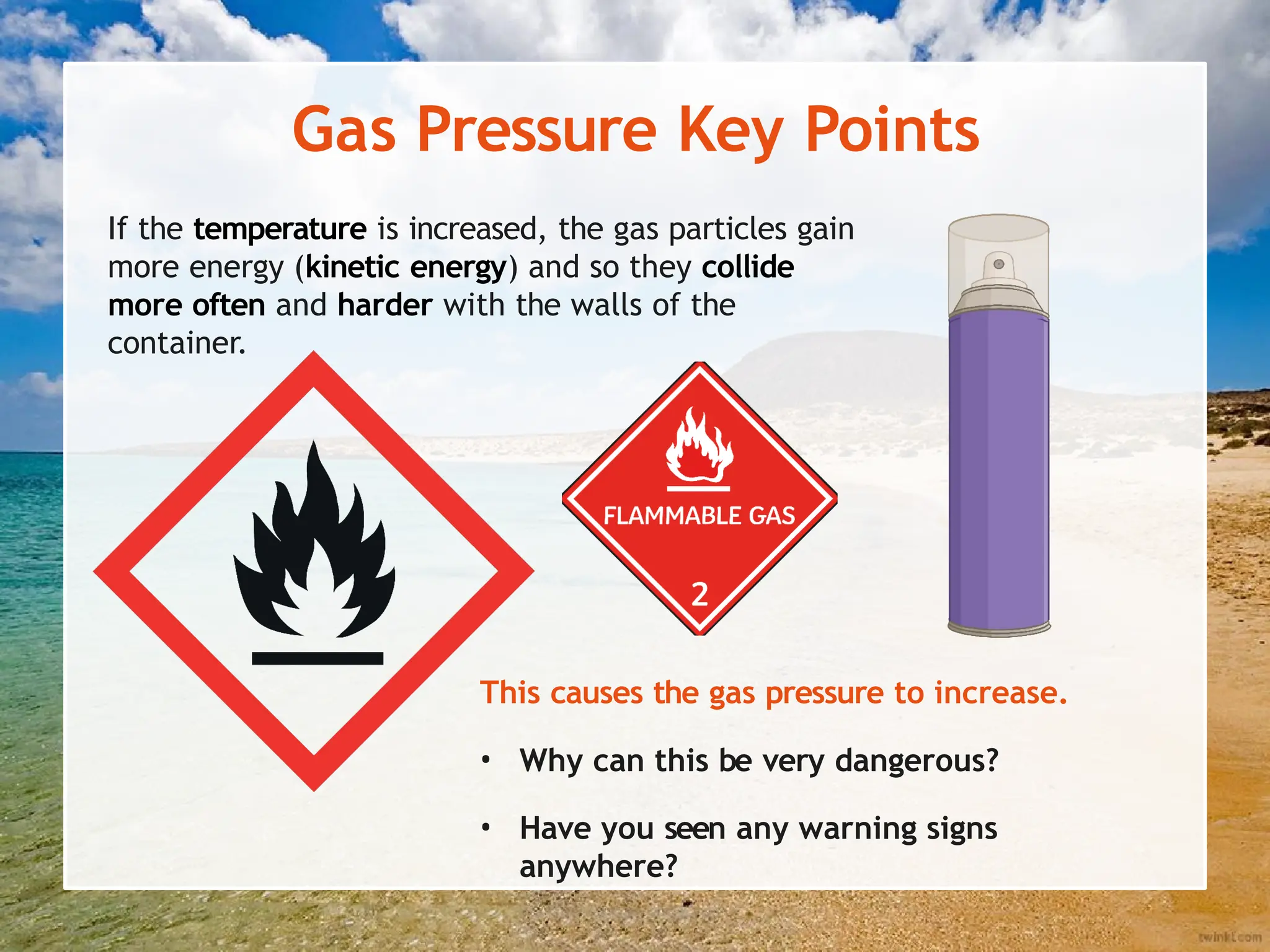 Gas Pressure Key Points

If the temperature is increased, the gas particles gain more energy (kinetic energy) and so they collide more often and harder with the walls of the container.

FLAMMABLE GAS

2

This causes the gas pressure to increase.

• Why can this be very dangerous?

• Have you seen any warning signs anywhere?

twinkl.com